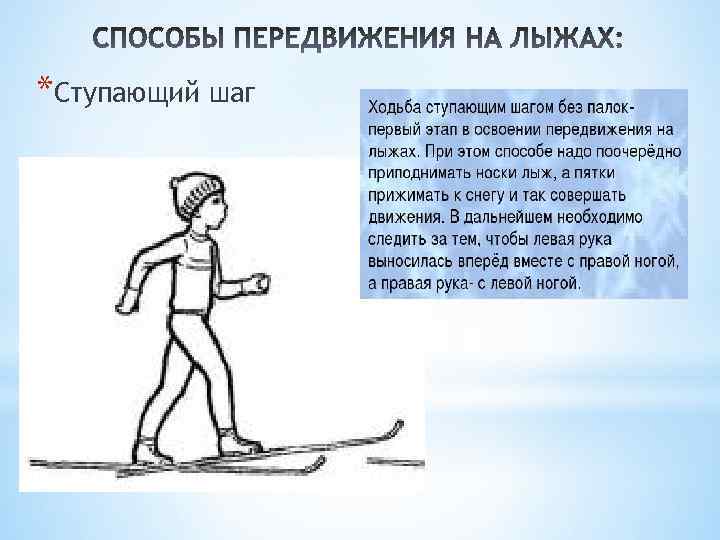 СПОСОБЫ ПЕРЕДВИЖЕНИЯ НА ЛЫЖАХ:

*Ступающий шаг

Ходьба ступающим шагом без палок- первый этап в освоении передвижения на лыжах. При этом способе надо поочерёдно приподнимать носки лыж, а пятки прижимать к снегу и так совершать движения. В дальнейшем необходимо следить за тем, чтобы левая рука выносилась вперёд вместе с правой ногой, а правая рука- с левой ногой.